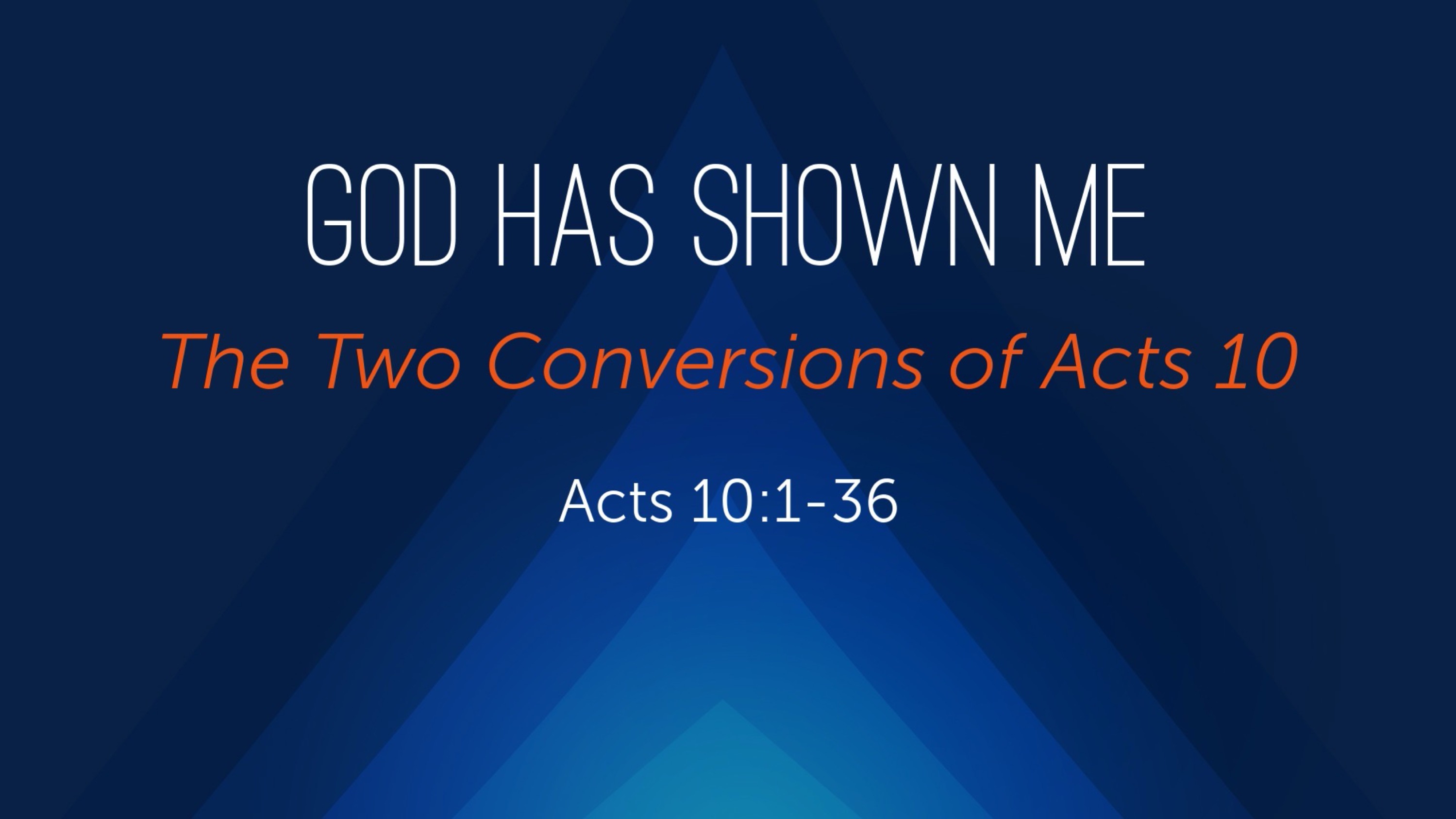 GOD HAS SHOWN ME

The Two Conversions of Acts 10

Acts 10:1-36